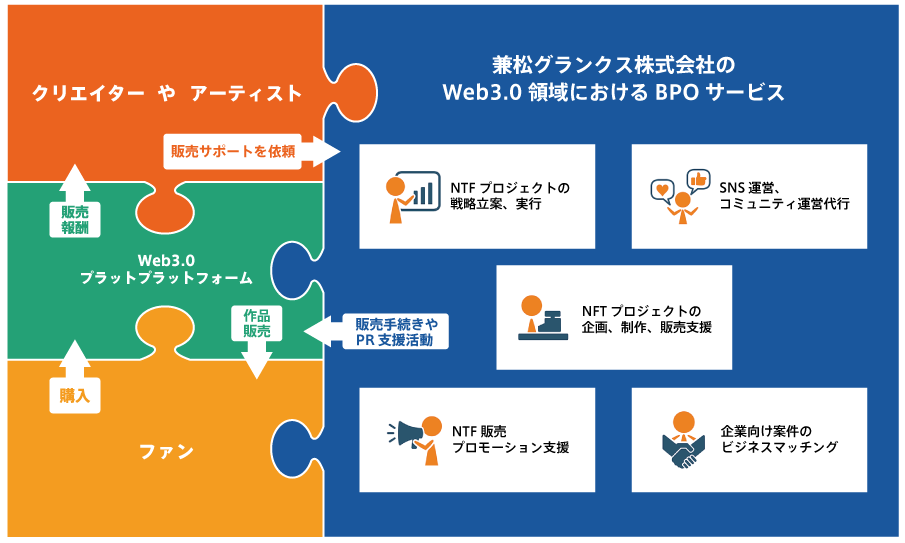 クリエイター や アーティスト

販売サポートを依頼

販売報酬

Web3.0 プラットプラットフォーム

作品販売

販売手続きや PR 支援活動

購入

ファン

兼松グランクス株式会社の Web3.0 領域における BPO サービス

NTF プロジェクトの戦略立案、実行

SNS 運営、コミュニティ運営代行

NFT プロジェクトの企画、制作、販売支援

NTF 販売プロモーション支援

企業向け案件のビジネスマッチング